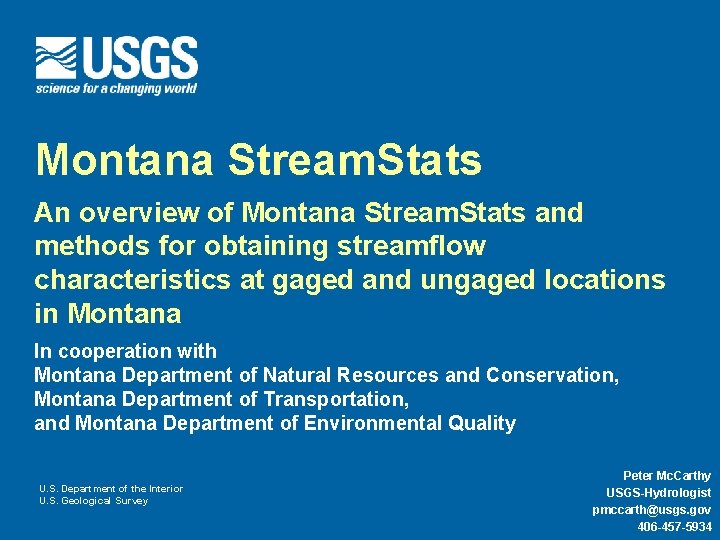 USGS
science for a changing world

Montana StreamStats

An overview of Montana StreamStats and methods for obtaining streamflow characteristics at gaged and ungaged locations in Montana

In cooperation with
Montana Department of Natural Resources and Conservation,
Montana Department of Transportation,
and Montana Department of Environmental Quality

U.S. Department of the Interior
U.S. Geological Survey

Peter McCarthy
USGS-Hydrologist
pmccarth@usgs.gov
406-457-5934